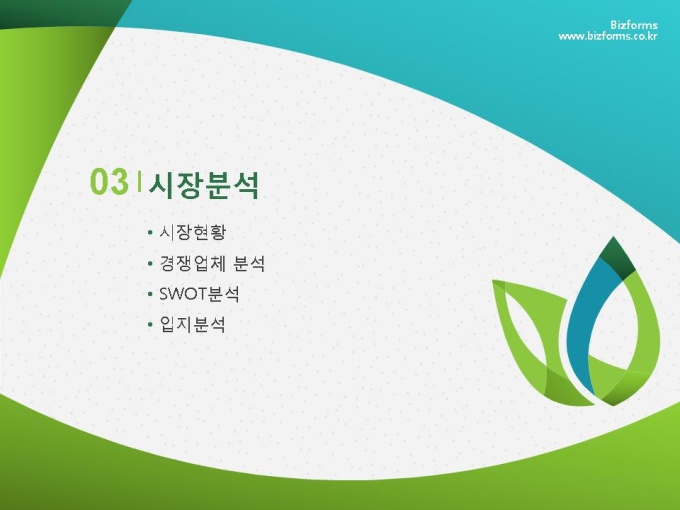 Bizforms
www.bizforms.co.kr

03 | 시장분석

• 시장현황
• 경쟁업체 분석
• SWOT분석
• 입지분석